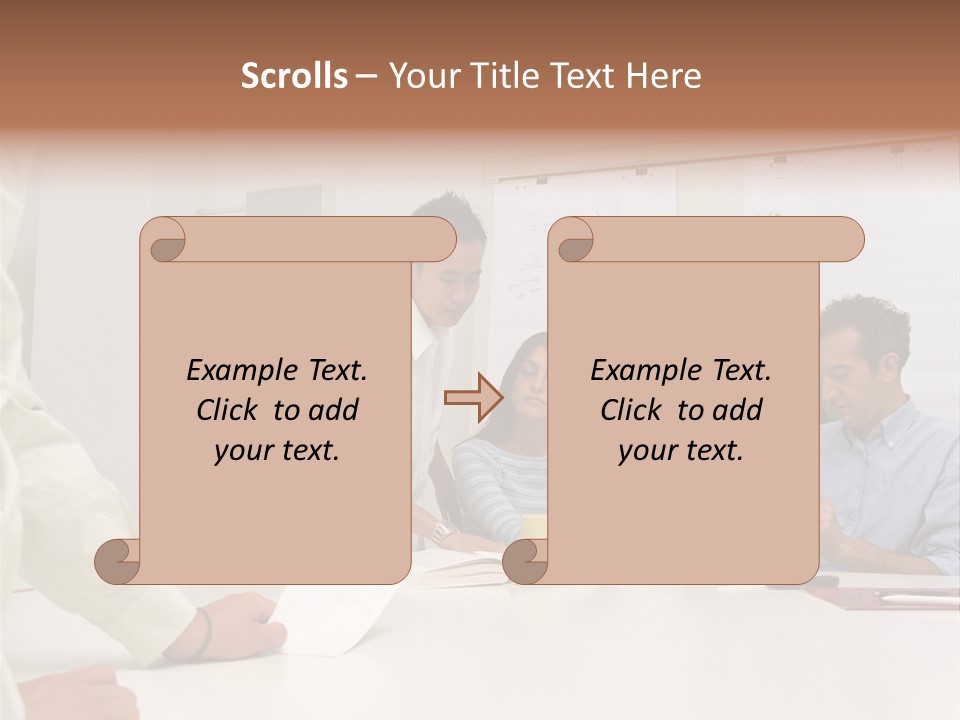 Scrolls – Your Title Text Here

Example Text. Click to add your text.

Example Text. Click to add your text.